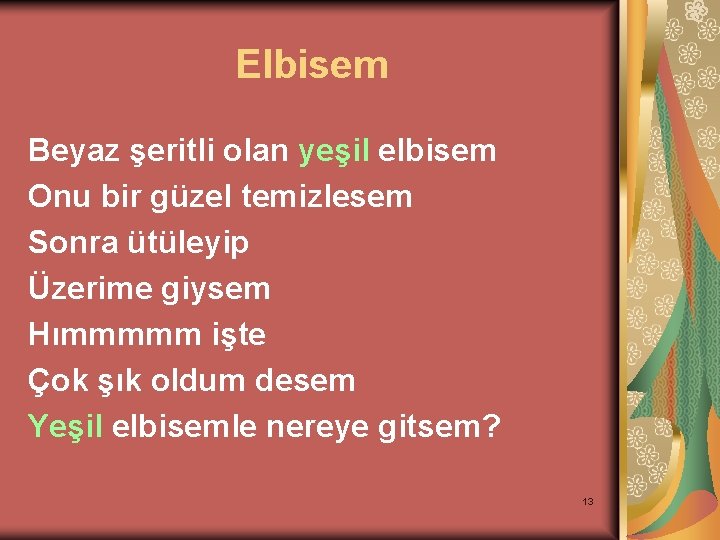 Elbisem

Beyaz şeritli olan yeşil elbisem
Onu bir güzel temizlesem
Sonra ütüleyip
Üzerime giysem
Hımmmmm işte
Çok şık oldum desem
Yeşil elbisemle nereye gitsem?

13